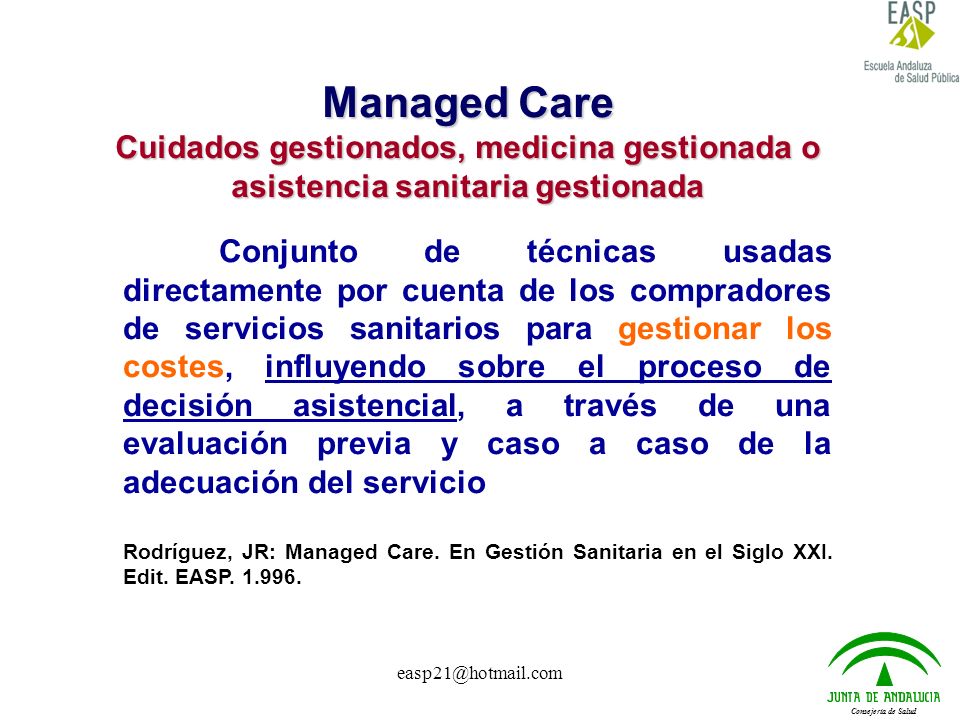 EASP
Escuela Andaluza de Salud Pública

Managed Care
Cuidados gestionados, medicina gestionada o asistencia sanitaria gestionada

Conjunto de técnicas usadas directamente por cuenta de los compradores de servicios sanitarios para gestionar los costes, influyendo sobre el proceso de decisión asistencial, a través de una evaluación previa y caso a caso de la adecuación del servicio

Rodríguez, JR: Managed Care. En Gestión Sanitaria en el Siglo XXI. Edit. EASP. 1.996.

easp21@hotmail.com

JUNTA DE ANDALUCIA
Consejería de Salud